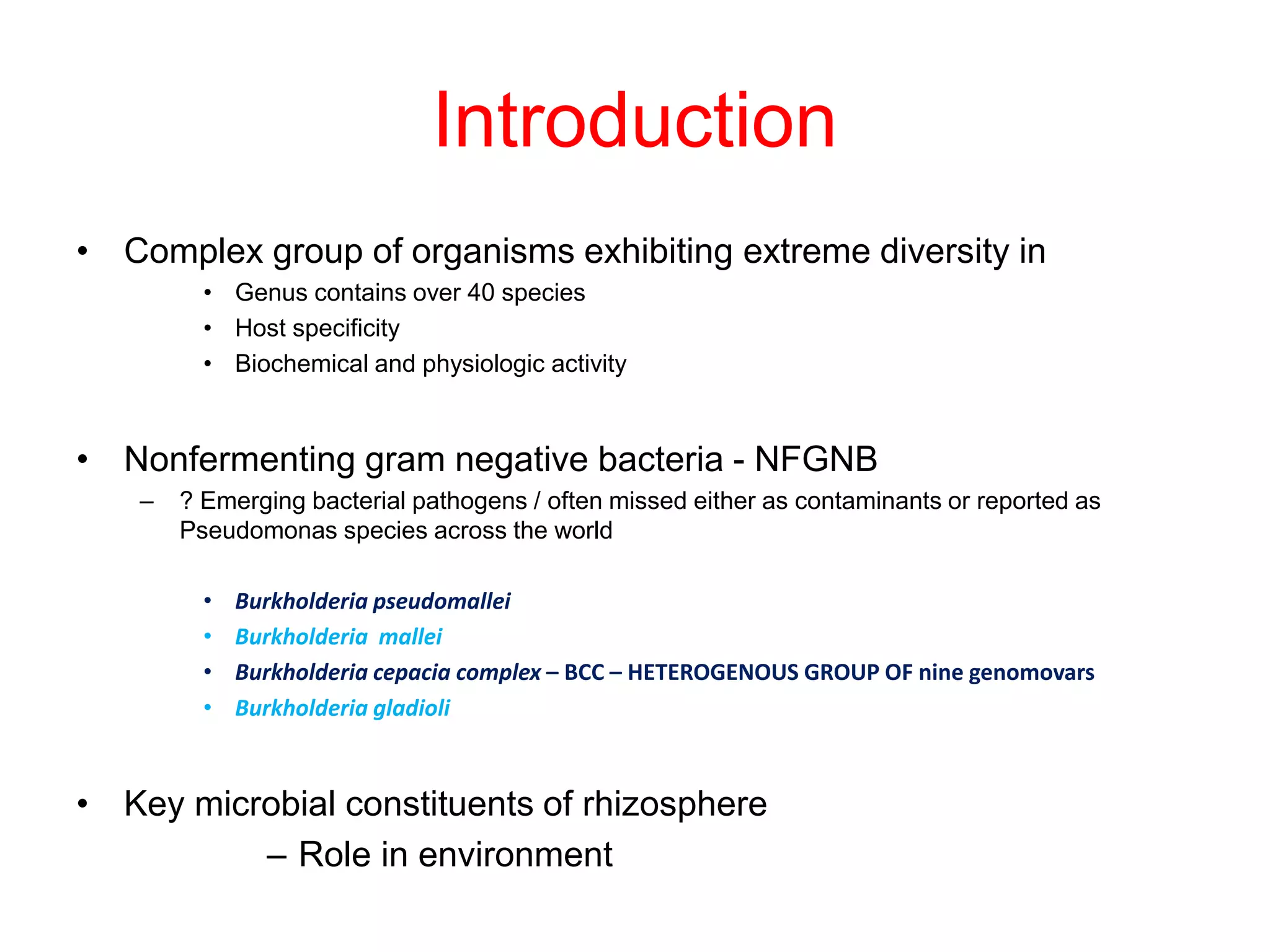 Introduction

• Complex group of organisms exhibiting extreme diversity in
  • Genus contains over 40 species
  • Host specificity
  • Biochemical and physiologic activity

• Nonfermenting gram negative bacteria - NFGNB
  – ? Emerging bacterial pathogens / often missed either as contaminants or reported as Pseudomonas species across the world

  • Burkholderia pseudomallei
  • Burkholderia  mallei
  • Burkholderia cepacia complex – BCC – HETEROGENOUS GROUP OF nine genomovars
  • Burkholderia gladioli

• Key microbial constituents of rhizosphere
  – Role in environment